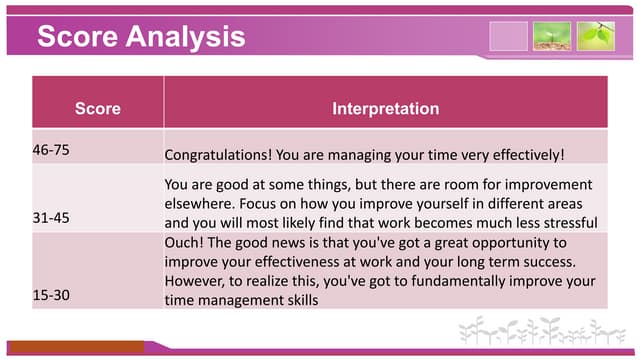 Score Analysis

| Score | Interpretation |
|---|---|
| 46-75 | Congratulations! You are managing your time very effectively! |
| 31-45 | You are good at some things, but there are room for improvement elsewhere. Focus on how you improve yourself in different areas and you will most likely find that work becomes much less stressful |
| 15-30 | Ouch! The good news is that you've got a great opportunity to improve your effectiveness at work and your long term success. However, to realize this, you've got to fundamentally improve your time management skills |